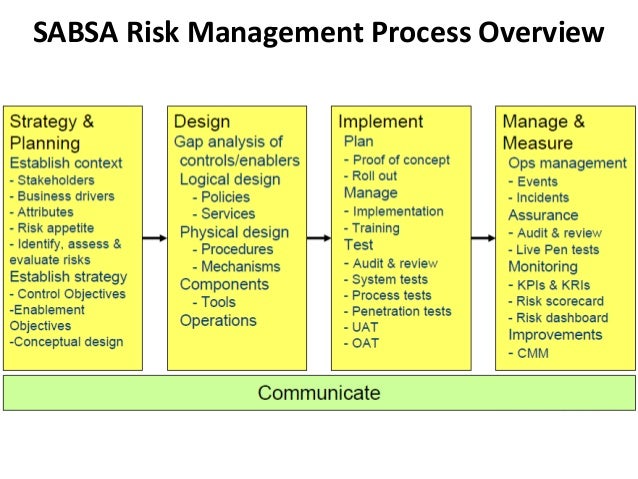 SABSA Risk Management Process Overview

Strategy & Planning
Establish context
- Stakeholders
- Business drivers
- Attributes
- Risk appetite
- Identify, assess & evaluate risks
Establish strategy
- Control Objectives
-Enablement Objectives
-Conceptual design

Design
Gap analysis of controls/enablers
Logical design
- Policies
- Services
Physical design
- Procedures
- Mechanisms
Components
- Tools
Operations

Implement
Plan
- Proof of concept
- Roll out
Manage
- Implementation
- Training
Test
- Audit & review
- System tests
- Process tests
- Penetration tests
- UAT
- OAT

Manage & Measure
Ops management
- Events
- Incidents
Assurance
- Audit & review
- Live Pen tests
Monitoring
- KPIs & KRIs
- Risk scorecard
- Risk dashboard
Improvements
- CMM

Communicate